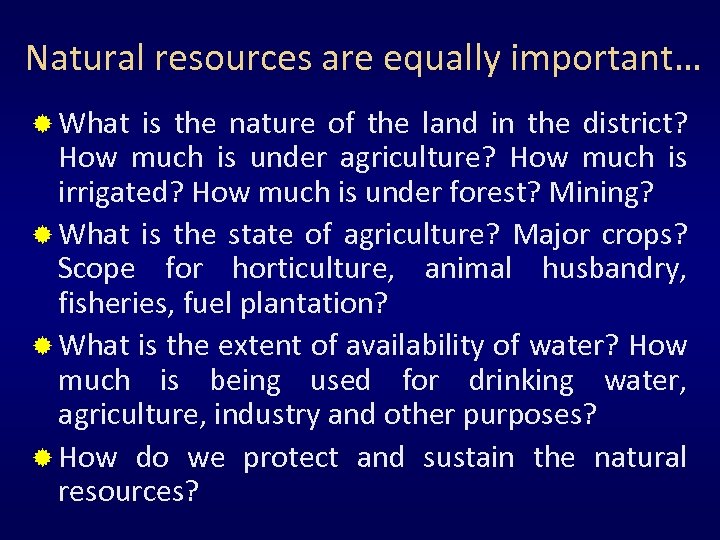 Natural resources are equally important…

What is the nature of the land in the district? How much is under agriculture? How much is irrigated? How much is under forest? Mining?

What is the state of agriculture? Major crops? Scope for horticulture, animal husbandry, fisheries, fuel plantation?

What is the extent of availability of water? How much is being used for drinking water, agriculture, industry and other purposes?

How do we protect and sustain the natural resources?